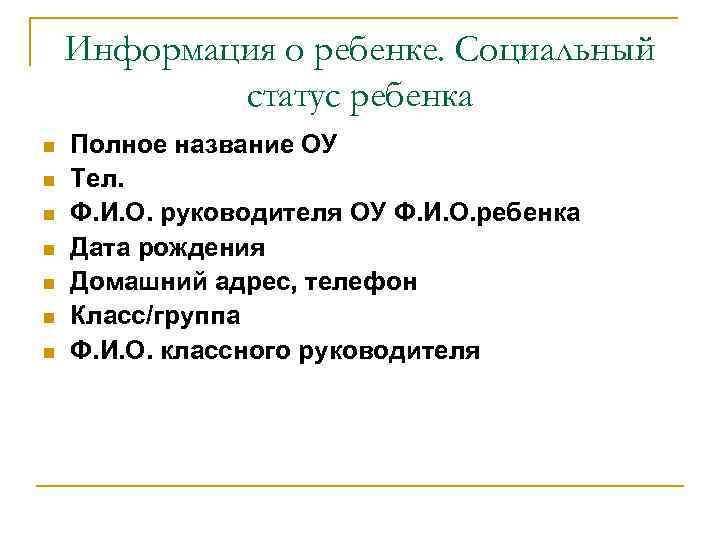 Информация о ребенке. Социальный статус ребенка

- Полное название ОУ
- Тел.
- Ф.И.О. руководителя ОУ Ф.И.О.ребенка
- Дата рождения
- Домашний адрес, телефон
- Класс/группа
- Ф.И.О. классного руководителя